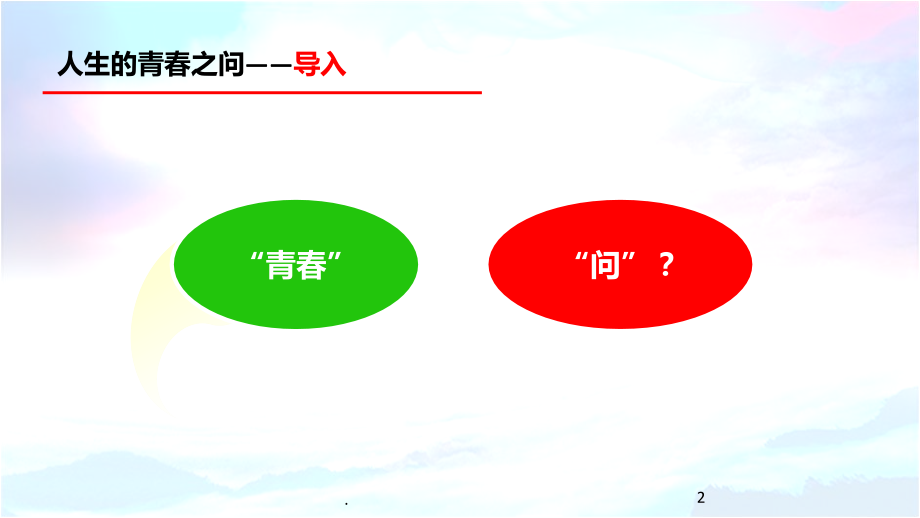 人生的青春之问——导入

“青春”

“问”？

.

2